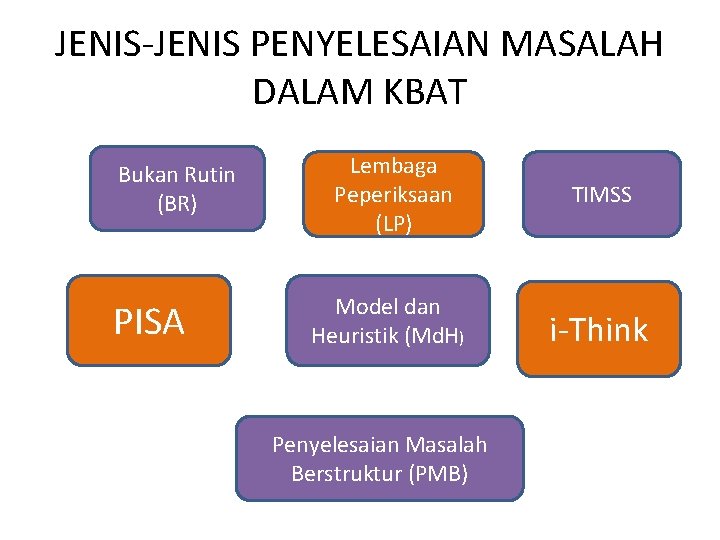 JENIS-JENIS PENYELESAIAN MASALAH DALAM KBAT

Bukan Rutin (BR)

Lembaga Peperiksaan (LP)

TIMSS

PISA

Model dan Heuristik (MdH)

i-Think

Penyelesaian Masalah Berstruktur (PMB)